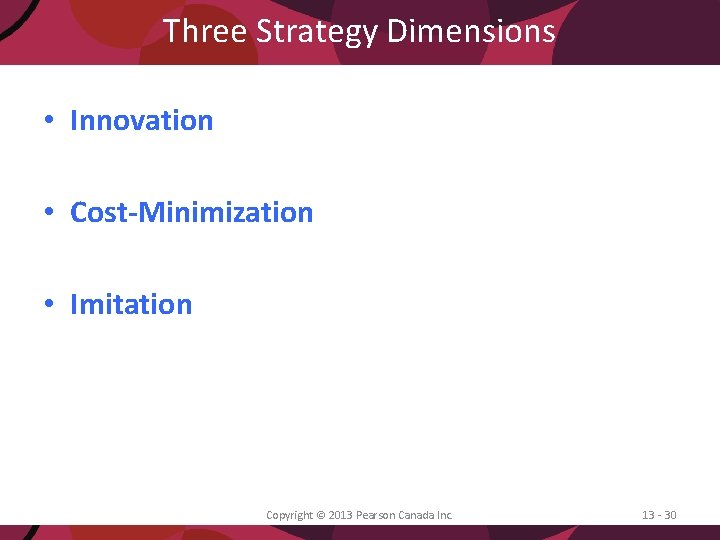 Three Strategy Dimensions

• Innovation

• Cost-Minimization

• Imitation

Copyright © 2013 Pearson Canada Inc.

13 - 30